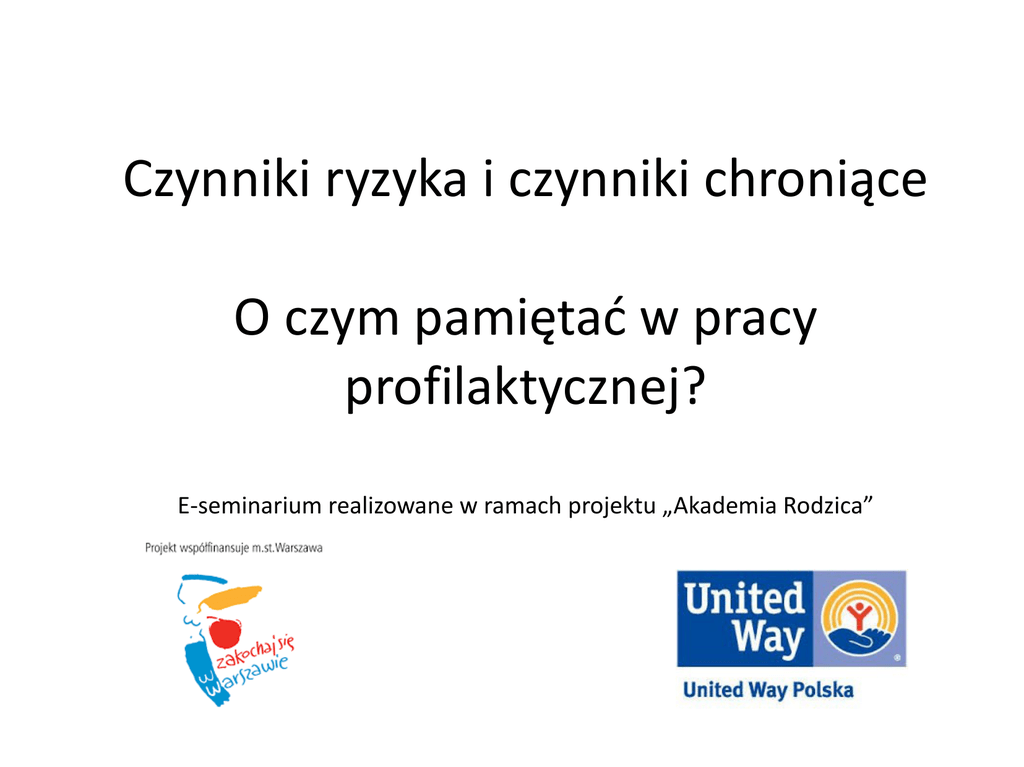 Czynniki ryzyka i czynniki chroniące

O czym pamiętać w pracy profilaktycznej?

E-seminarium realizowane w ramach projektu „Akademia Rodzica”

Projekt współfinansuje m.st.Warszawa

zakochaj się w Warszawie

United Way

United Way Polska